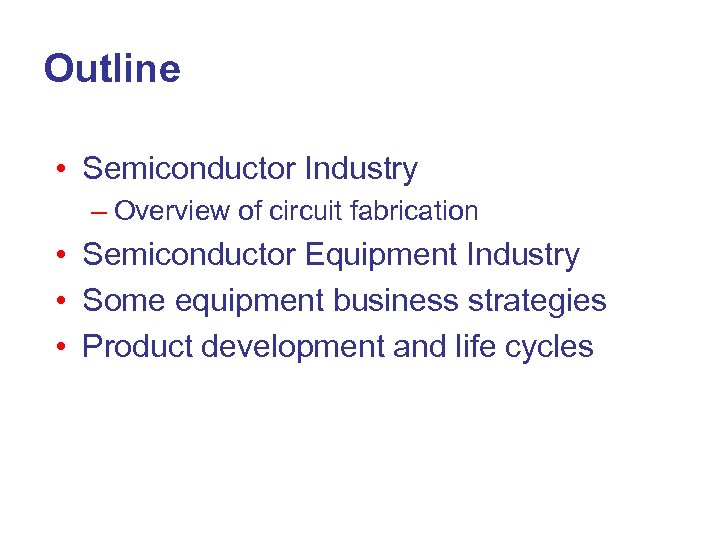 Outline

• Semiconductor Industry
  – Overview of circuit fabrication
• Semiconductor Equipment Industry
• Some equipment business strategies
• Product development and life cycles